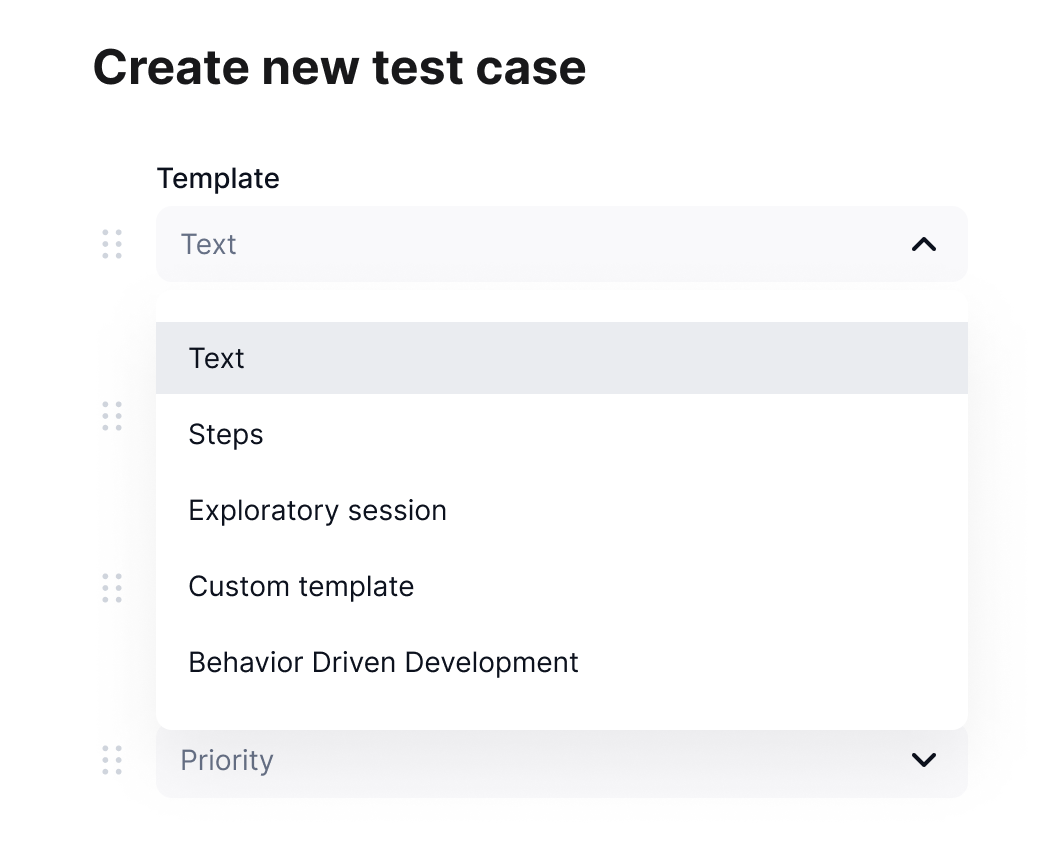 Create new test case

Template

Text

Text

Steps

Exploratory session

Custom template

Behavior Driven Development

Priority